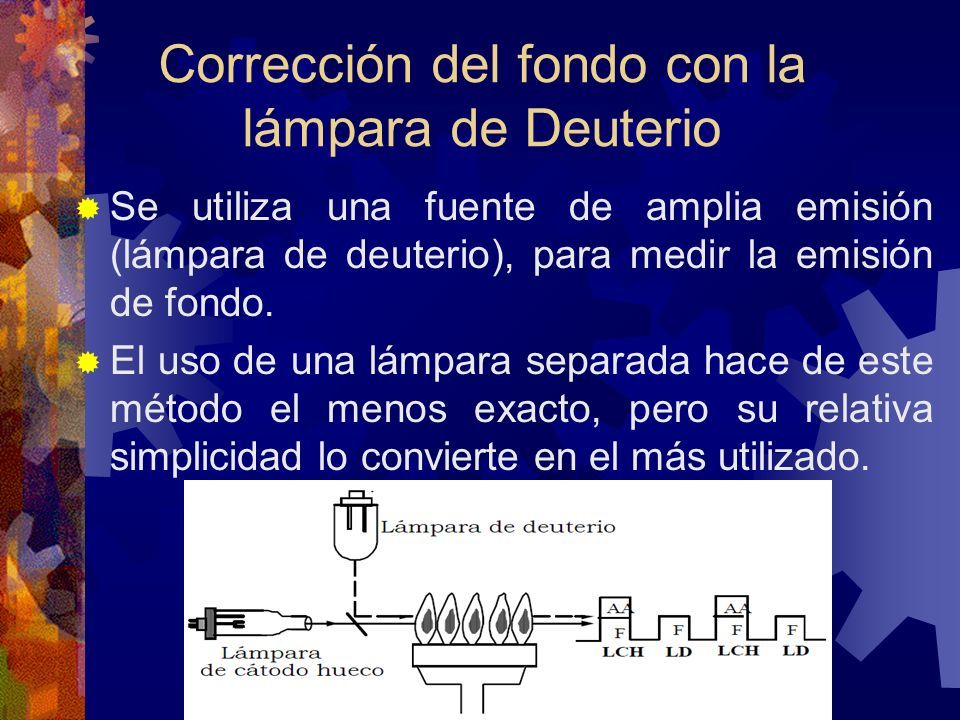 Corrección del fondo con la lámpara de Deuterio

Se utiliza una fuente de amplia emisión (lámpara de deuterio), para medir la emisión de fondo.

El uso de una lámpara separada hace de este método el menos exacto, pero su relativa simplicidad lo convierte en el más utilizado.

Lámpara de deuterio

Lámpara de cátodo hueco

AA
F
LCH

F
LD

AA
F
LCH

F
LD